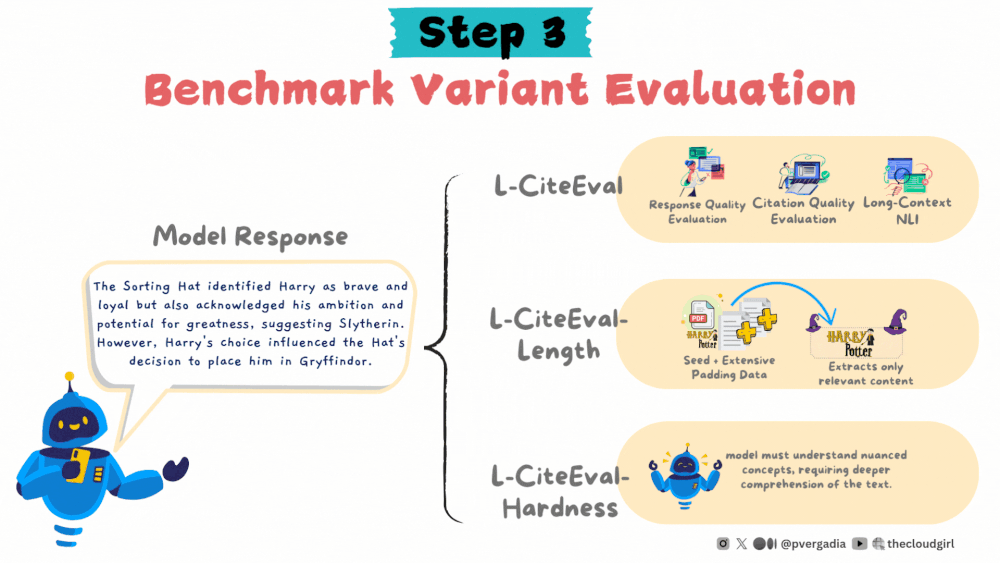 Step 3

Benchmark Variant Evaluation

Model Response

The Sorting Hat identified Harry as brave and loyal but also acknowledged his ambition and potential for greatness, suggesting Slytherin. However, Harry's choice influenced the Hat's decision to place him in Gryffindor.

L-CiteEval

Response Quality Evaluation

Citation Quality Evaluation

Long-Context NLI

L-CiteEval-Length

PDF

HARRY Potter

Seed + Extensive Padding Data

HARRY Potter

Extracts only relevant content

L-CiteEval-Hardness

model must understand nuanced concepts, requiring deeper comprehension of the text.

@pvergadia thecloudgirl